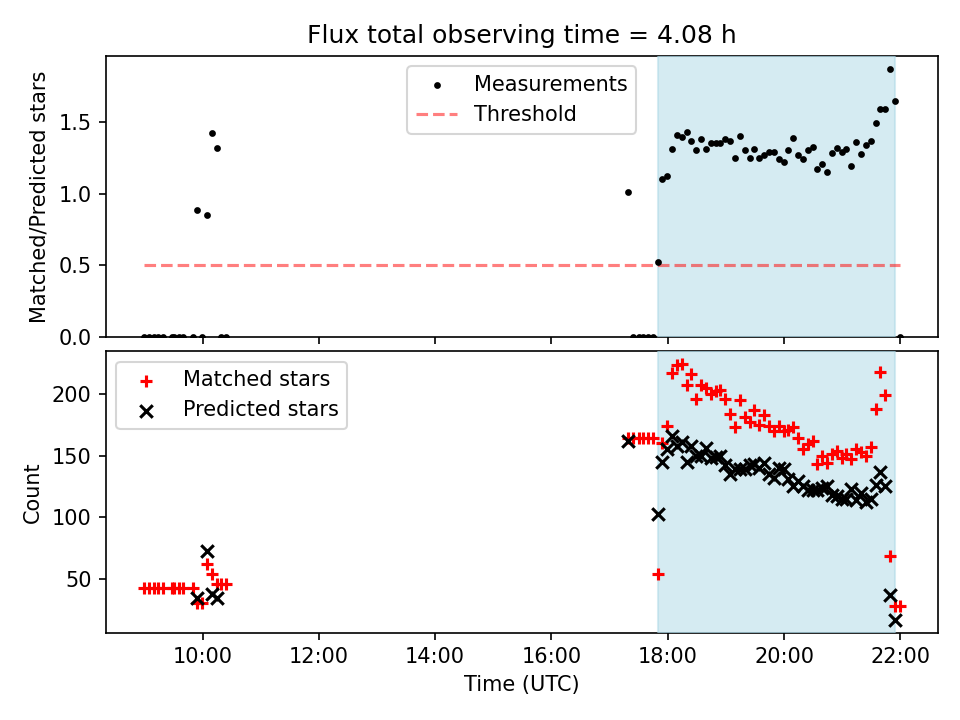 Flux total observing time = 4.08 h

Measurements
Threshold

Matched/Predicted stars

1.5
1.0
0.5
0.0

Matched stars
Predicted stars

Count

200
150
100
50

10:00
12:00
14:00
16:00
18:00
20:00
22:00

Time (UTC)